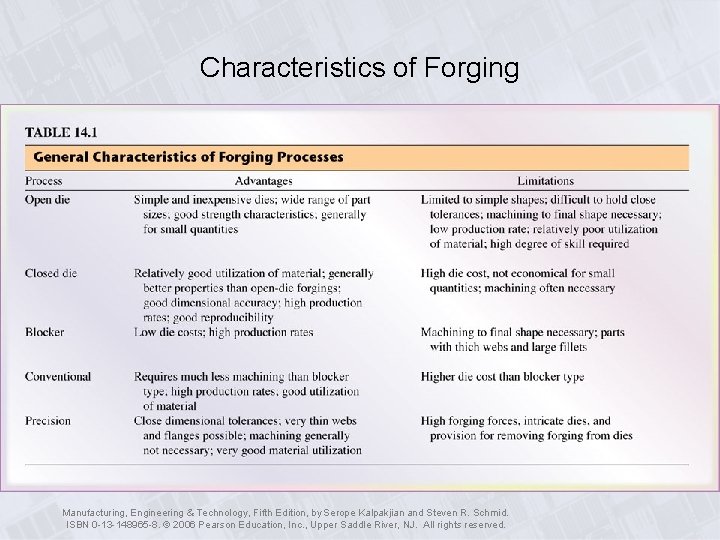 Characteristics of Forging

TABLE 14.1

General Characteristics of Forging Processes

| Process | Advantages | Limitations |
|---|---|---|
| Open die | Simple and inexpensive dies; wide range of part sizes; good strength characteristics; generally for small quantities | Limited to simple shapes; difficult to hold close tolerances; machining to final shape necessary; low production rate; relatively poor utilization of material; high degree of skill required |
| Closed die | Relatively good utilization of material; generally better properties than open-die forgings; good dimensional accuracy; high production rates; good reproducibility | High die cost, not economical for small quantities; machining often necessary |
| Blocker | Low die costs; high production rates | Machining to final shape necessary; parts with thich webs and large fillets |
| Conventional | Requires much less machining than blocker type; high production rates; good utilization of material | Higher die cost than blocker type |
| Precision | Close dimensional tolerances; very thin webs and flanges possible; machining generally not necessary; very good material utilization | High forging forces, intricate dies, and provision for removing forging from dies |

Manufacturing, Engineering & Technology, Fifth Edition, by Serope Kalpakjian and Steven R. Schmid.
ISBN 0-13-148965-8. © 2006 Pearson Education, Inc., Upper Saddle River, NJ. All rights reserved.